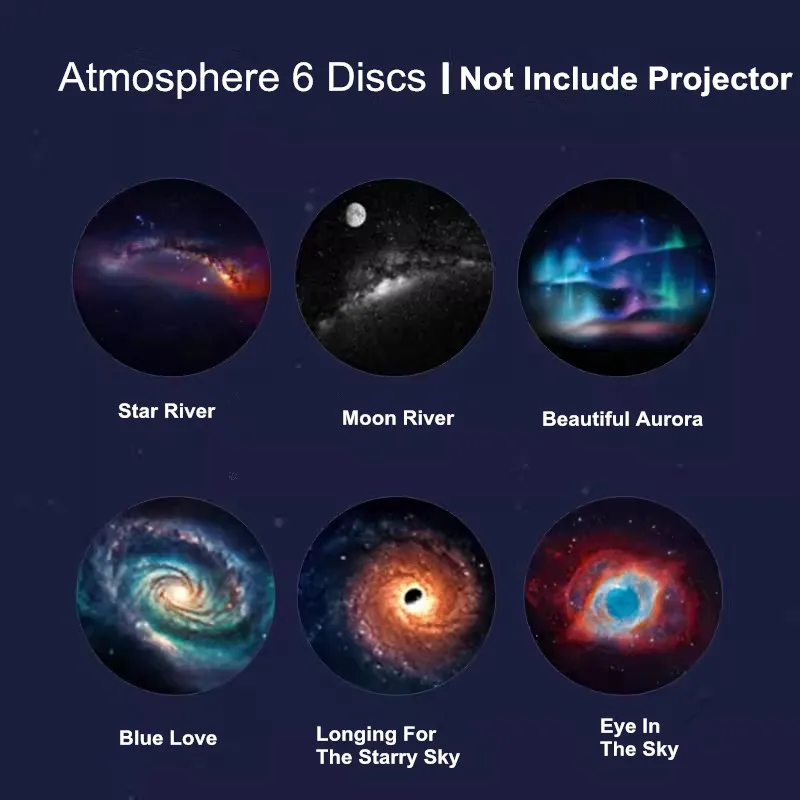 Atmosphere 6 Discs | Not Include Projector

Star River

Moon River

Beautiful Aurora

Blue Love

Longing For The Starry Sky

Eye In The Sky